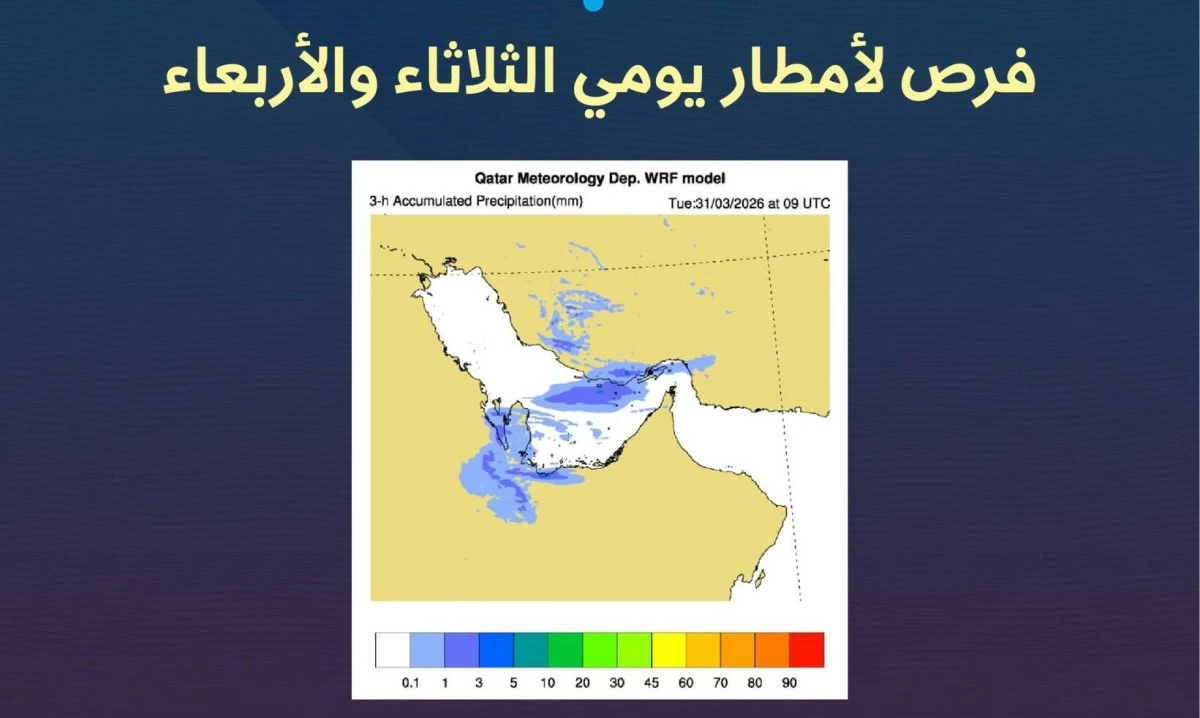 فرص لأمطار يومي الثلاثاء والأربعاء

Qatar Meteorology Dep. WRF model

3-h Accumulated Precipitation(mm)

Tue:31/03/2026 at 09 UTC

0.1 1 3 5 10 20 30 45 60 70 80 90